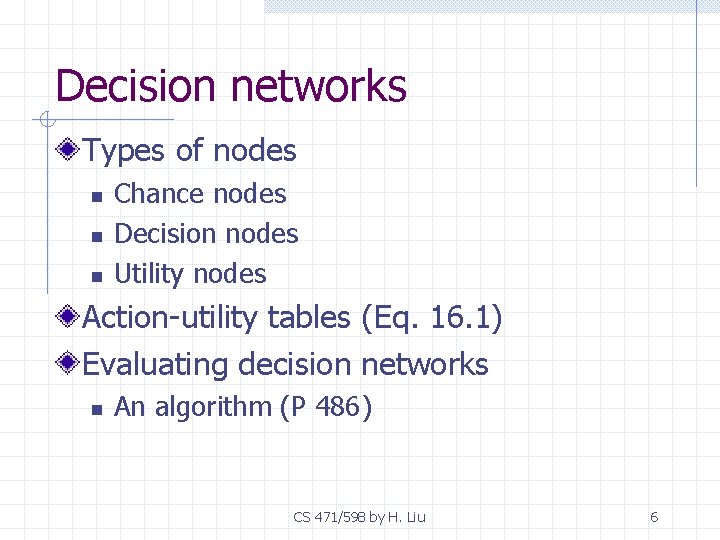 Decision networks

Types of nodes
- Chance nodes
- Decision nodes
- Utility nodes

Action-utility tables (Eq. 16.1)

Evaluating decision networks
- An algorithm (P 486)

CS 471/598 by H. Liu

6